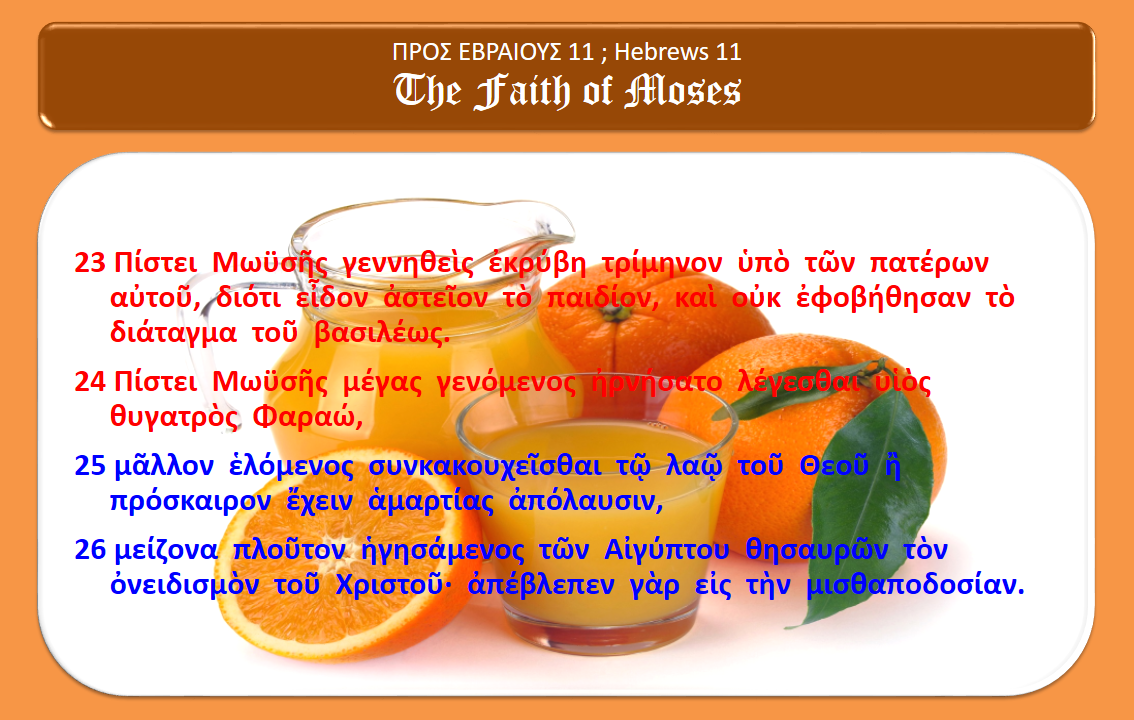 ΠΡΟΣ ΕΒΡΑΙΟΥΣ 11 ; Hebrews 11
The Faith of Moses

23 Πίστει Μωϋσῆς γεννηθεὶς ἐκρύβη τρίμηνον ὑπὸ τῶν πατέρων αὐτοῦ, διότι εἶδον ἀστεῖον τὸ παιδίον, καὶ οὐκ ἐφοβήθησαν τὸ διάταγμα τοῦ βασιλέως.

24 Πίστει Μωϋσῆς μέγας γενόμενος ἠρνήσατο λέγεσθαι υἱὸς θυγατρὸς Φαραώ,

25 μᾶλλον ἑλόμενος συνκακουχεῖσθαι τῷ λαῷ τοῦ Θεοῦ ἢ πρόσκαιρον ἔχειν ἁμαρτίας ἀπόλαυσιν,

26 μείζονα πλοῦτον ἡγησάμενος τῶν Αἰγύπτου θησαυρῶν τὸν ὀνειδισμὸν τοῦ Χριστοῦ· ἀπέβλεπεν γὰρ εἰς τὴν μισθαποδοσίαν.